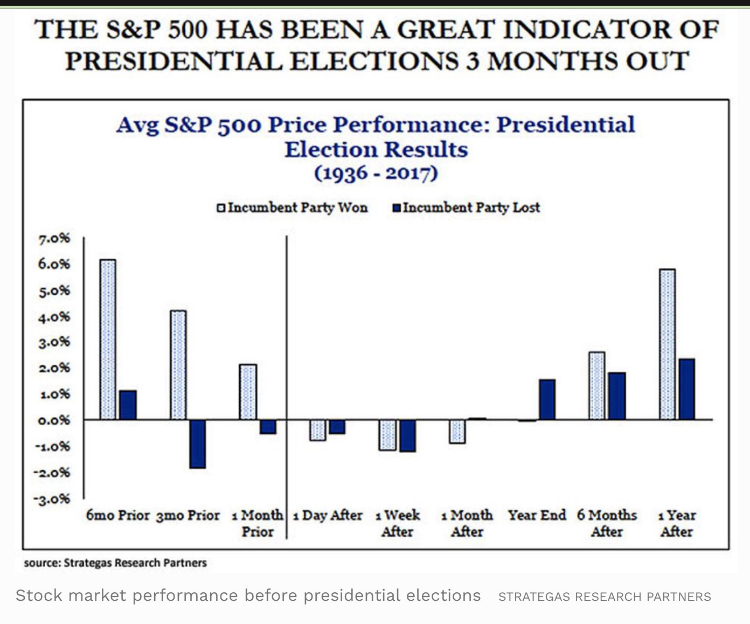 THE S&P 500 HAS BEEN A GREAT INDICATOR OF PRESIDENTIAL ELECTIONS 3 MONTHS OUT

Avg S&P 500 Price Performance: Presidential Election Results (1936 - 2017)

Incumbent Party Won
Incumbent Party Lost

7.0%
6.0%
5.0%
4.0%
3.0%
2.0%
1.0%
0.0%
-1.0%
-2.0%
-3.0%

6mo Prior
3mo Prior
1 Month Prior
1 Day After
1 Week After
1 Month After
Year End
6 Months After
1 Year After

source: Strategas Research Partners

Stock market performance before presidential elections STRATEGAS RESEARCH PARTNERS